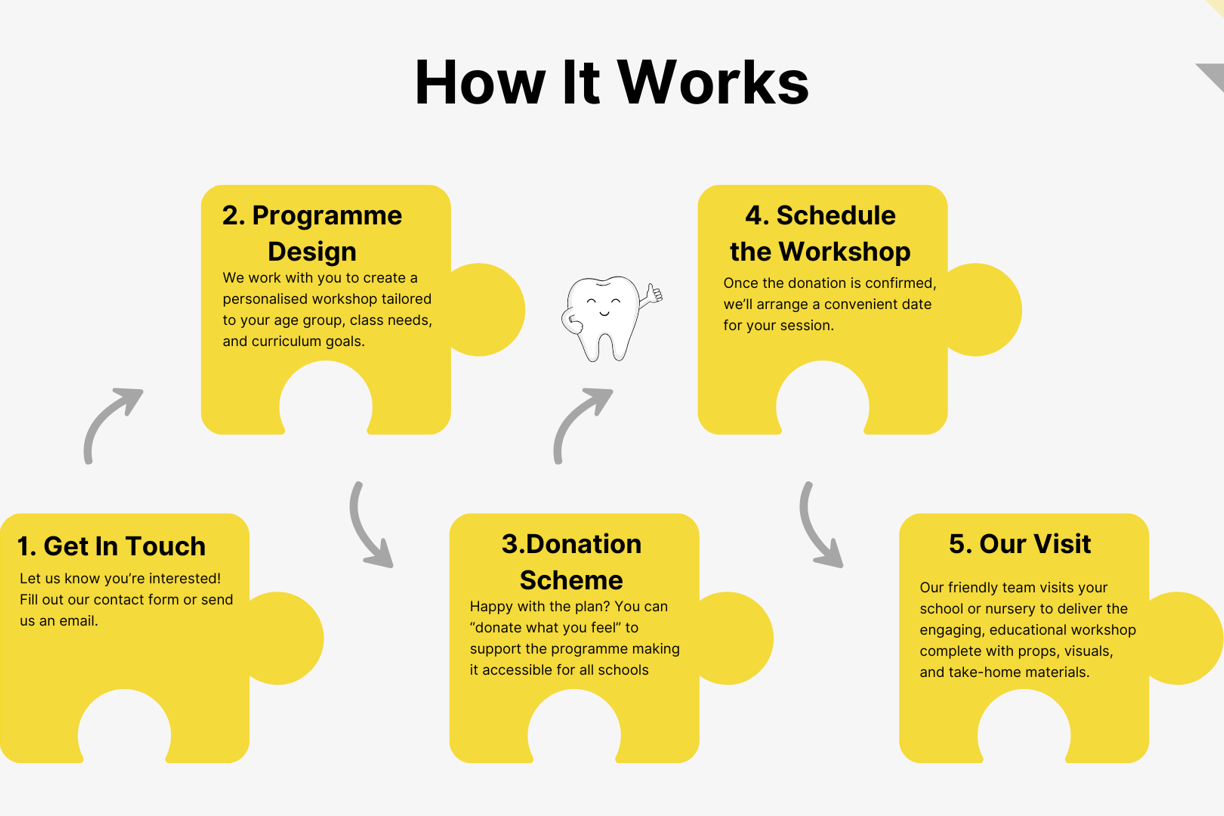 How It Works

1. Get In Touch

Let us know you're interested! Fill out our contact form or send us an email.

2. Programme Design

We work with you to create a personalised workshop tailored to your age group, class needs, and curriculum goals.

3.Donation Scheme

Happy with the plan? You can "donate what you feel" to support the programme making it accessible for all schools

4. Schedule the Workshop

Once the donation is confirmed, we'll arrange a convenient date for your session.

5. Our Visit

Our friendly team visits your school or nursery to deliver the engaging, educational workshop complete with props, visuals, and take-home materials.